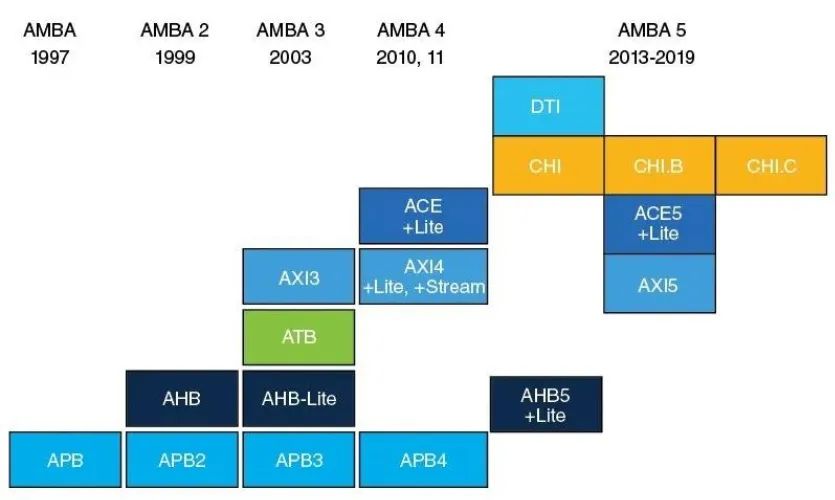 AMBA
1997

AMBA 2
1999

AMBA 3
2003

AMBA 4
2010, 11

AMBA 5
2013-2019

DTI

CHI

CHI.B

CHI.C

ACE
+Lite

ACE5
+Lite

AXI3

AXI4
+Lite, +Stream

AXI5

ATB

AHB

AHB-Lite

AHB5
+Lite

APB

APB2

APB3

APB4